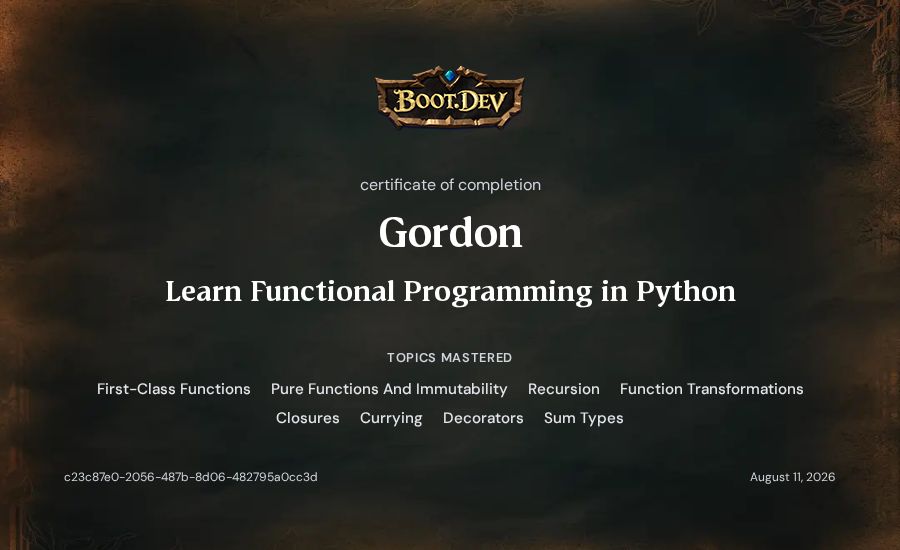 BOOT.DEV

certificate of completion

Gordon

Learn Functional Programming in Python

TOPICS MASTERED

First-Class Functions Pure Functions And Immutability Recursion Function Transformations Closures Currying Decorators Sum Types

c23c87e0-2056-487b-8d06-482795a0cc3d

August 11, 2026